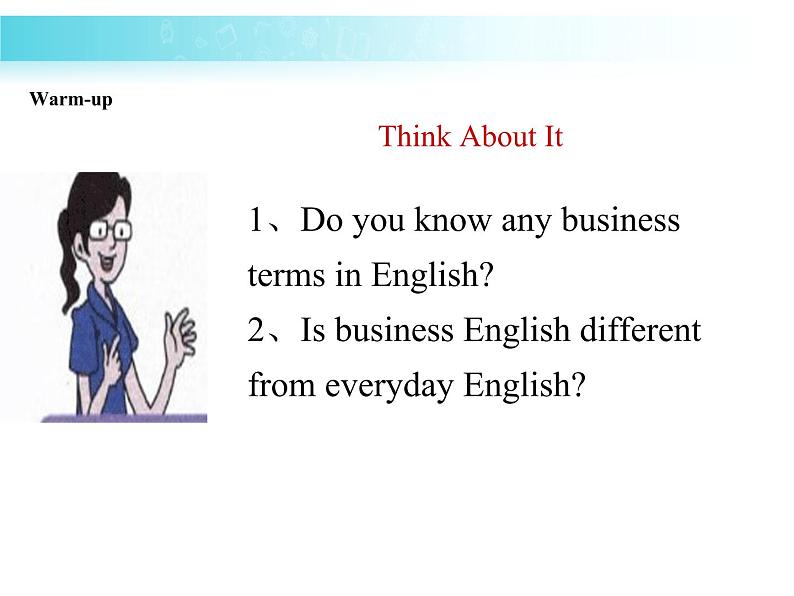 Warm-up

Think About It

1、Do you know any business terms in English?
2、Is business English different from everyday English?